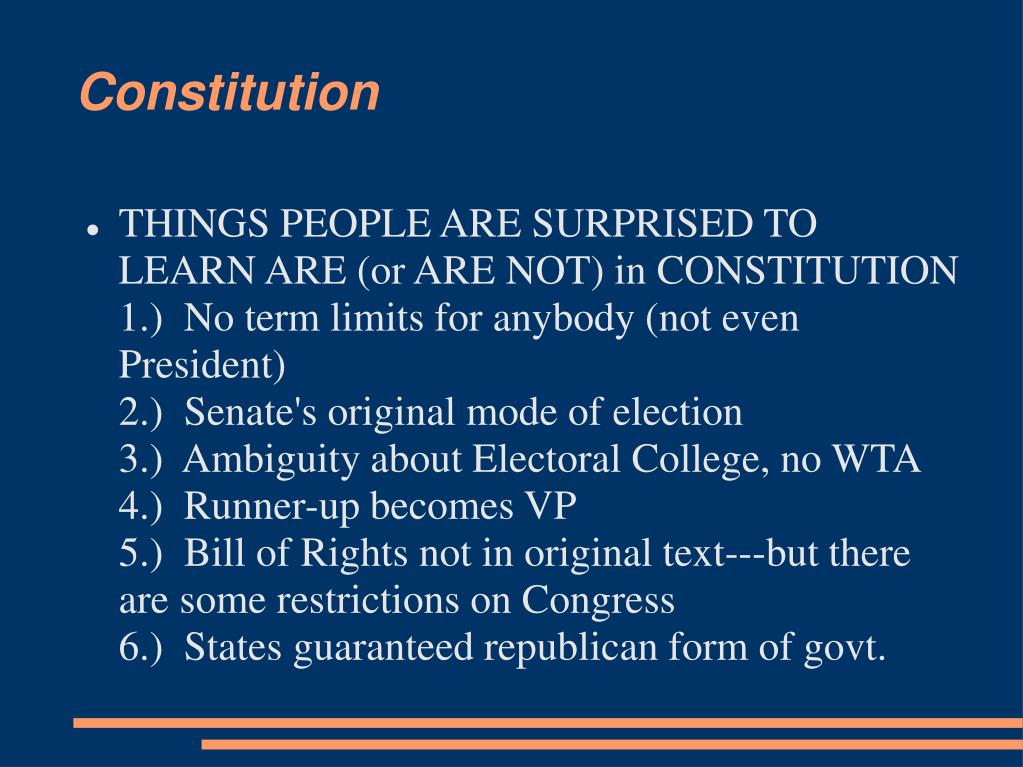 Constitution

● THINGS PEOPLE ARE SURPRISED TO LEARN ARE (or ARE NOT) in CONSTITUTION
1.) No term limits for anybody (not even President)
2.) Senate's original mode of election
3.) Ambiguity about Electoral College, no WTA
4.) Runner-up becomes VP
5.) Bill of Rights not in original text---but there are some restrictions on Congress
6.) States guaranteed republican form of govt.